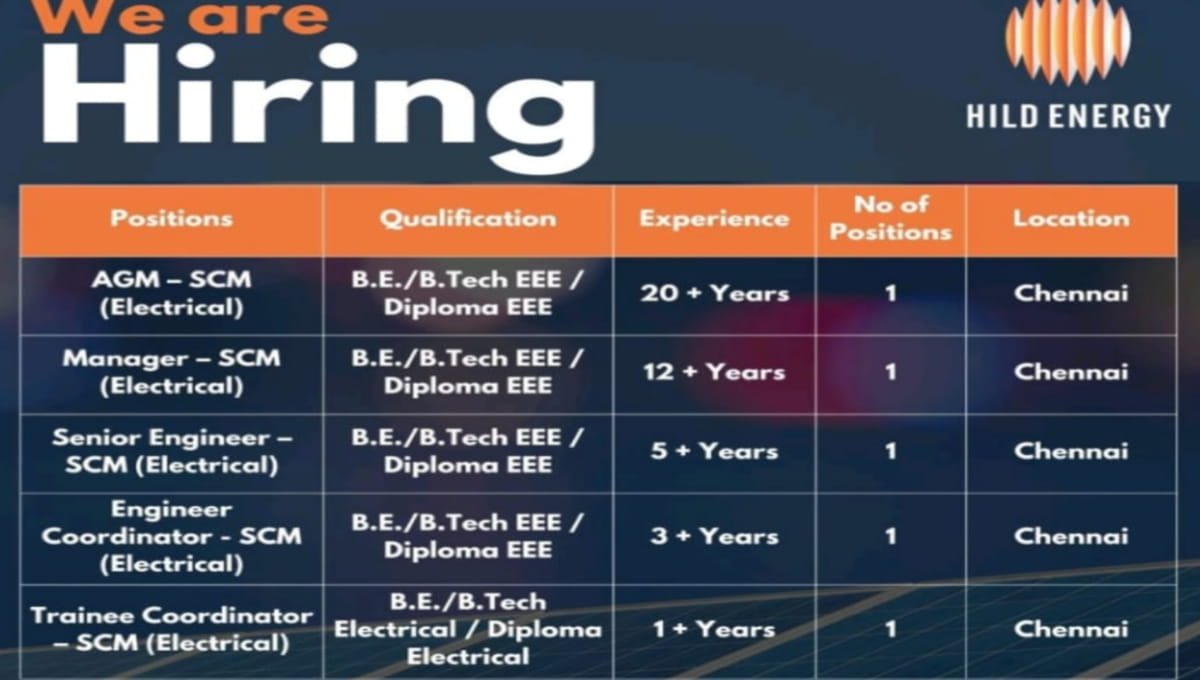 We are
Hiring

HILD ENERGY

| Positions | Qualification | Experience | No of Positions | Location |
|---|---|---|---|---|
| AGM – SCM (Electrical) | B.E./B.Tech EEE / Diploma EEE | 20 + Years | 1 | Chennai |
| Manager – SCM (Electrical) | B.E./B.Tech EEE / Diploma EEE | 12 + Years | 1 | Chennai |
| Senior Engineer – SCM (Electrical) | B.E./B.Tech EEE / Diploma EEE | 5 + Years | 1 | Chennai |
| Engineer Coordinator - SCM (Electrical) | B.E./B.Tech EEE / Diploma EEE | 3 + Years | 1 | Chennai |
| Trainee Coordinator – SCM (Electrical) | B.E./B.Tech Electrical / Diploma Electrical | 1 + Years | 1 | Chennai |